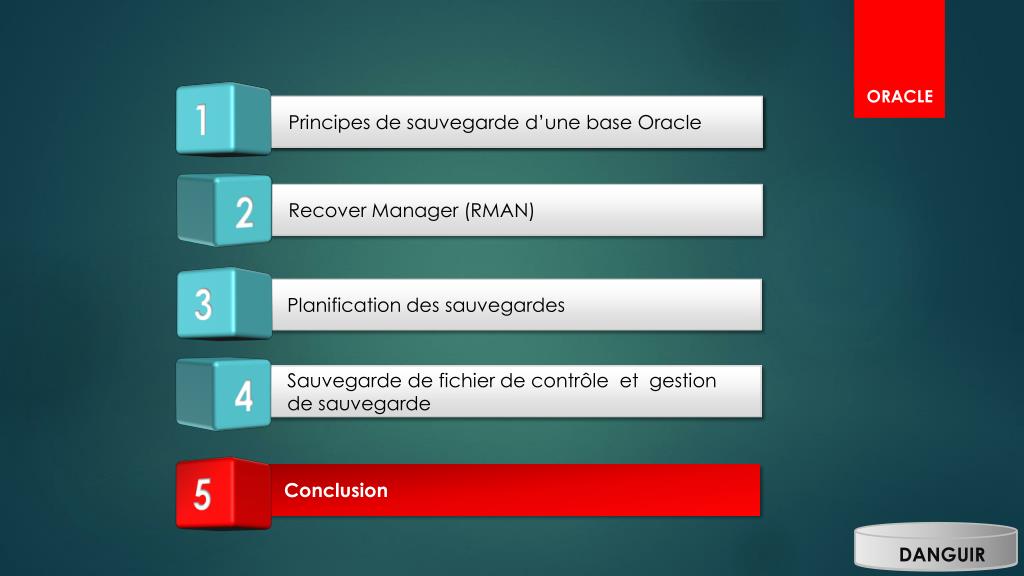 ORACLE

1 Principes de sauvegarde d’une base Oracle

2 Recover Manager (RMAN)

3 Planification des sauvegardes

4 Sauvegarde de fichier de contrôle et gestion de sauvegarde

5 Conclusion

DANGUIR